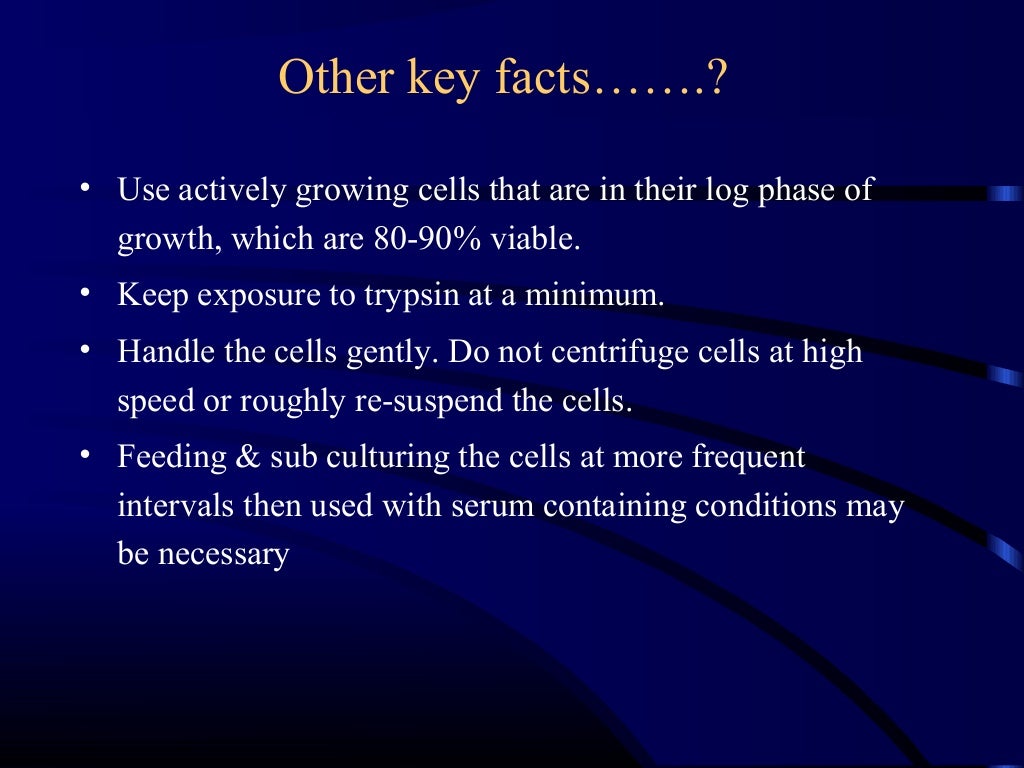 Other key facts…….?

• Use actively growing cells that are in their log phase of growth, which are 80-90% viable.

• Keep exposure to trypsin at a minimum.

• Handle the cells gently. Do not centrifuge cells at high speed or roughly re-suspend the cells.

• Feeding & sub culturing the cells at more frequent intervals then used with serum containing conditions may be necessary